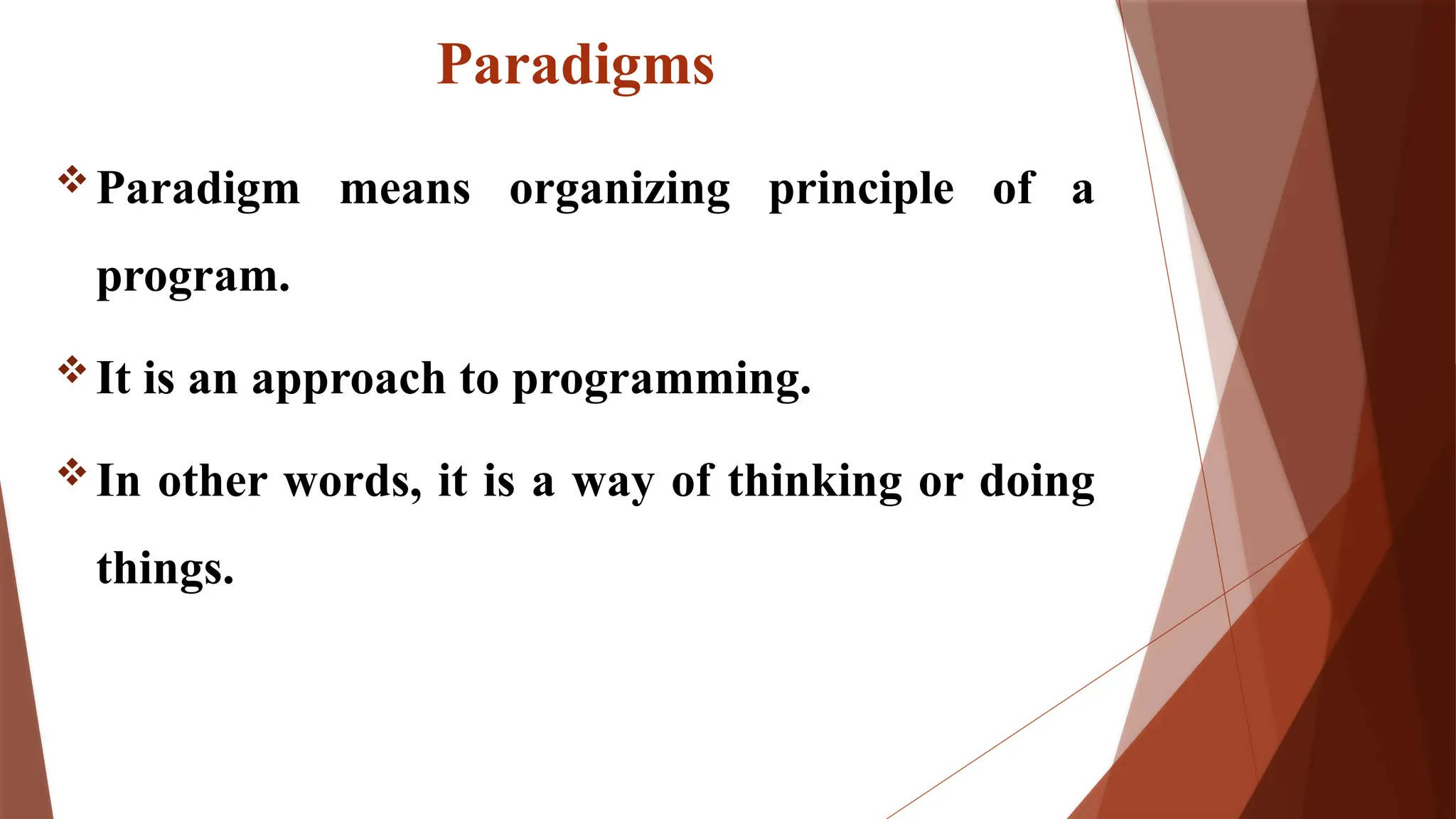 Paradigms

❖ Paradigm means organizing principle of a program.

❖ It is an approach to programming.

❖ In other words, it is a way of thinking or doing things.